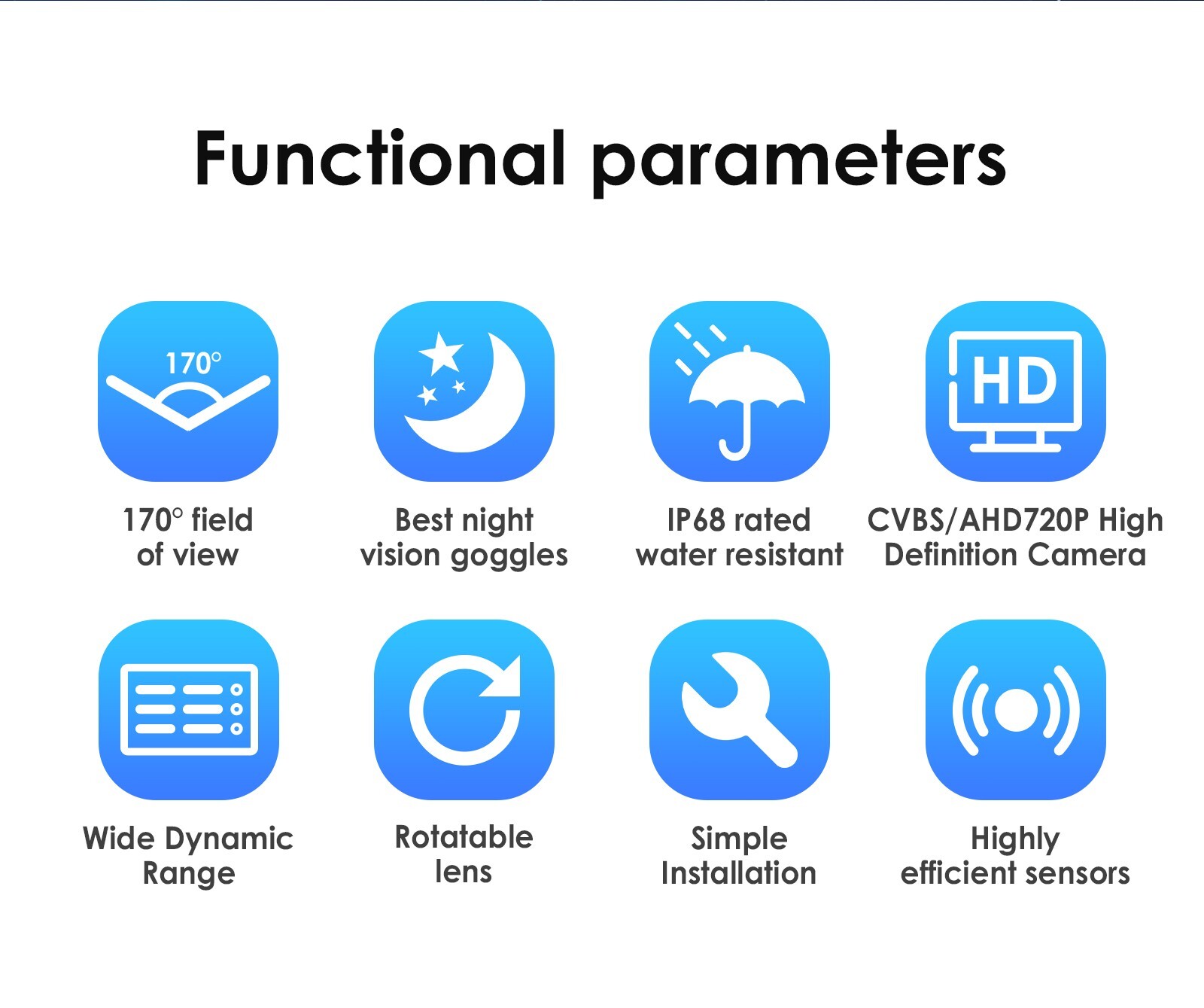 Functional parameters

170°

170° field of view

Best night vision goggles

IP68 rated water resistant

HD

CVBS/AHD720P High Definition Camera

Wide Dynamic Range

Rotatable lens

Simple Installation

Highly efficient sensors